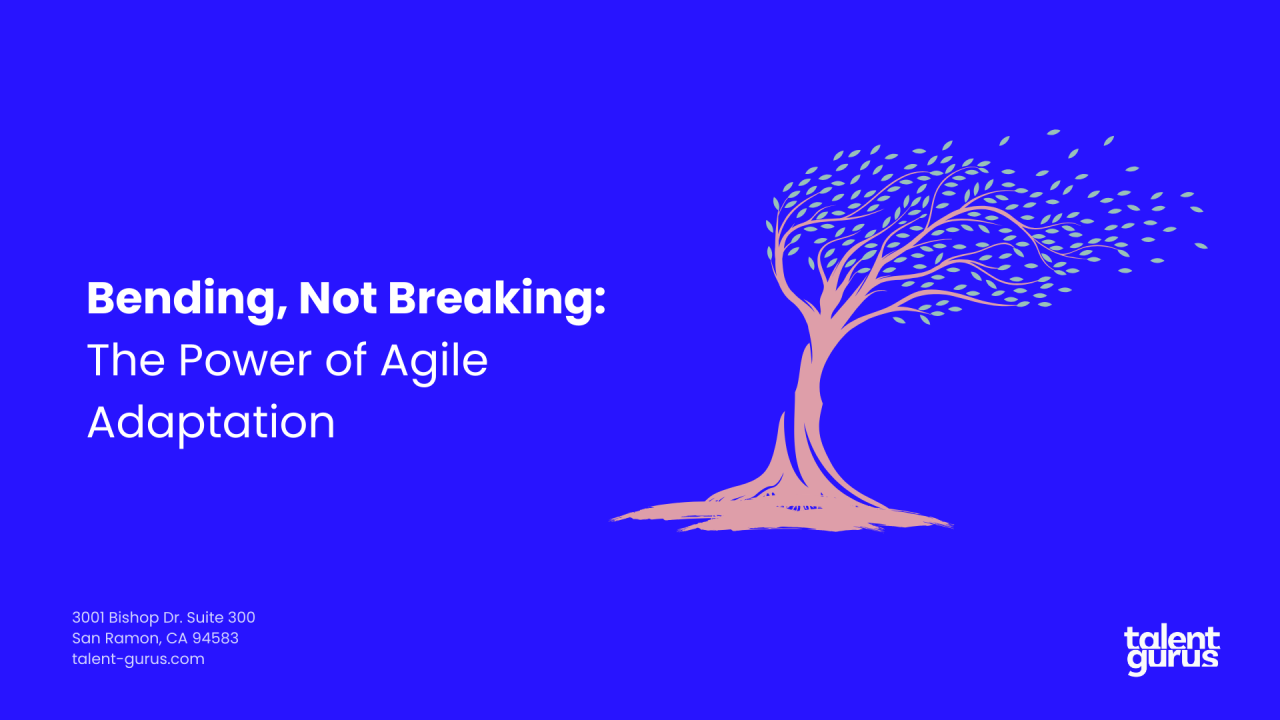 Bending, Not Breaking:
The Power of Agile Adaptation

3001 Bishop Dr. Suite 300
San Ramon, CA 94583
talent-gurus.com

talent gurus